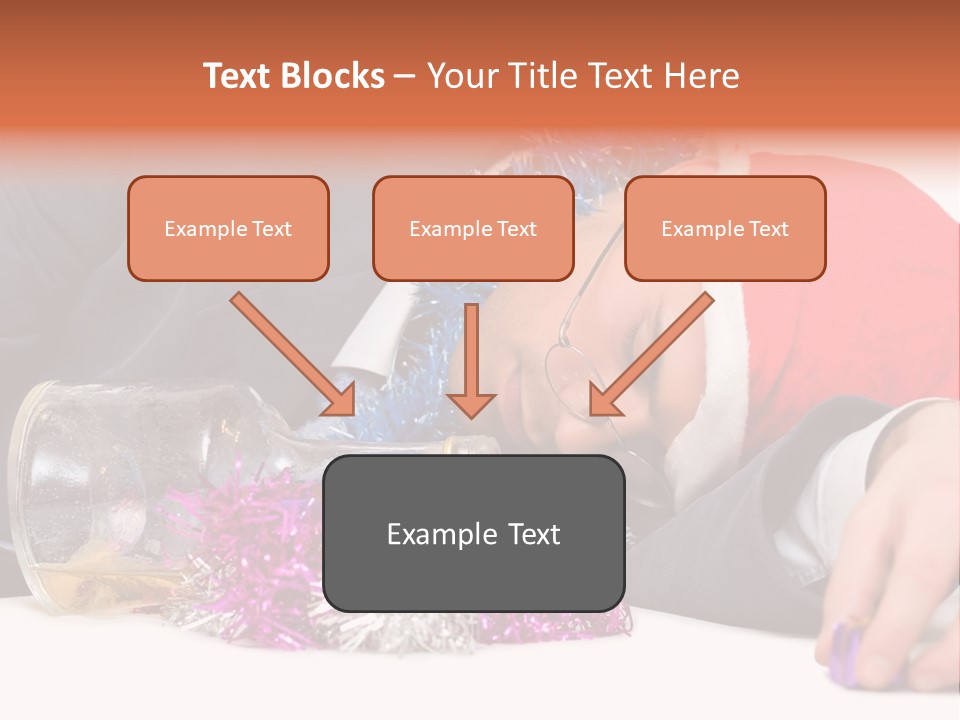 Text Blocks – Your Title Text Here

Example Text

Example Text

Example Text

Example Text